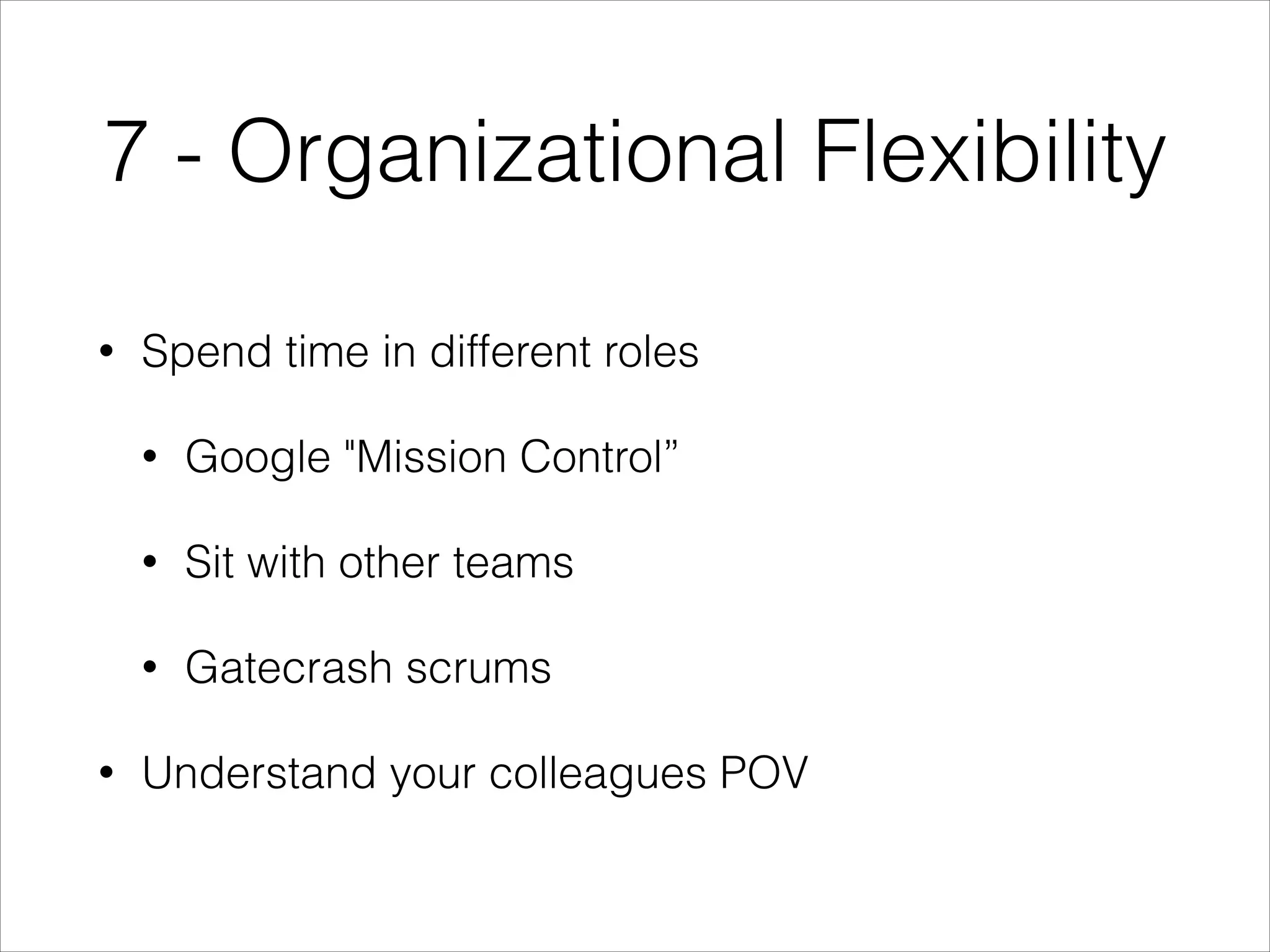 7 - Organizational Flexibility

• Spend time in different roles

  • Google "Mission Control”

  • Sit with other teams

  • Gatecrash scrums

• Understand your colleagues POV